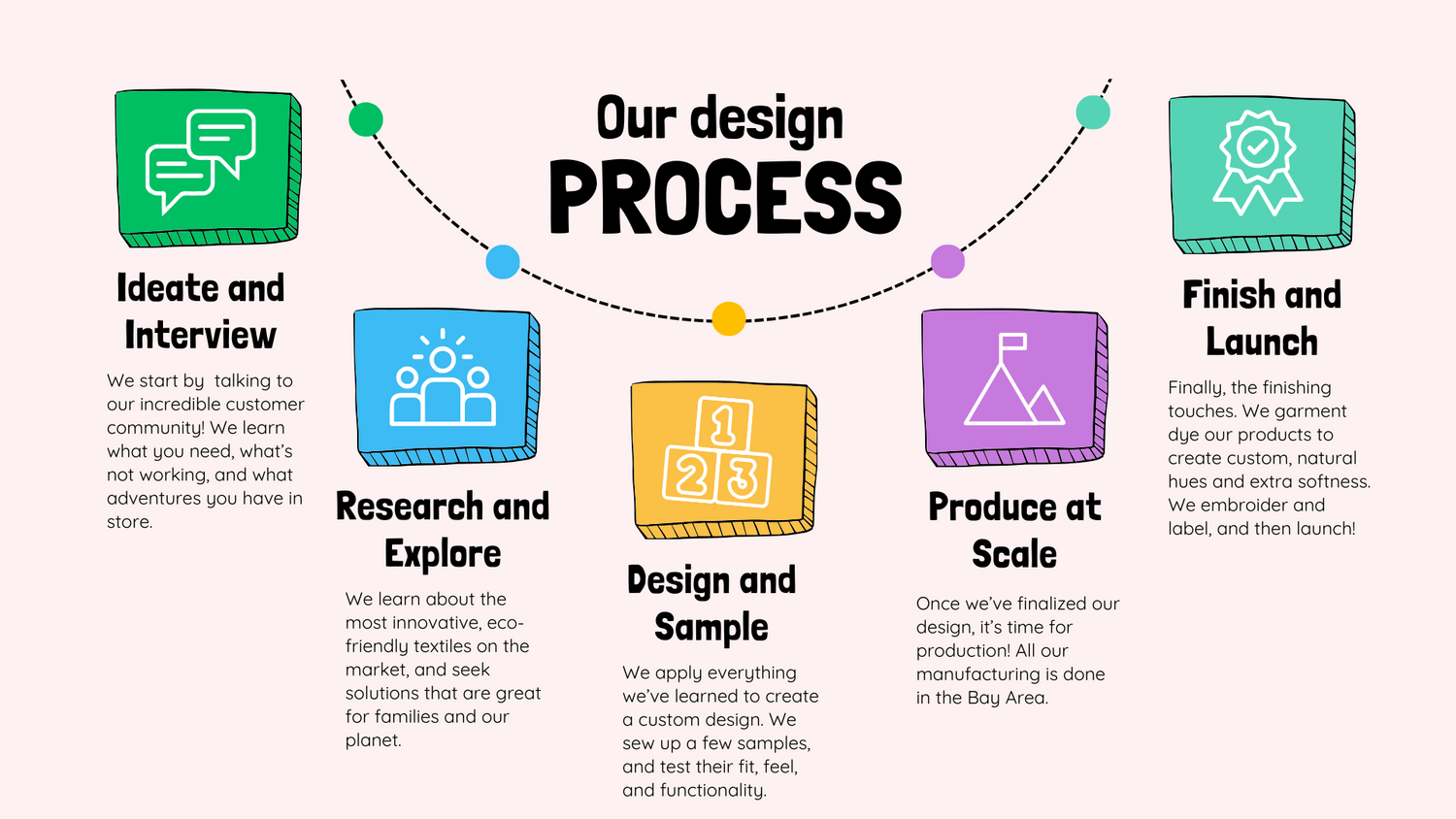 Our design
PROCESS

Ideate and Interview

We start by talking to our incredible customer community! We learn what you need, what's not working, and what adventures you have in store.

Research and Explore

We learn about the most innovative, eco-friendly textiles on the market, and seek solutions that are great for families and our planet.

1 2 3

Design and Sample

We apply everything we've learned to create a custom design. We sew up a few samples, and test their fit, feel, and functionality.

Produce at Scale

Once we've finalized our design, it's time for production! All our manufacturing is done in the Bay Area.

Finish and Launch

Finally, the finishing touches. We garment dye our products to create custom, natural hues and extra softness. We embroider and label, and then launch!